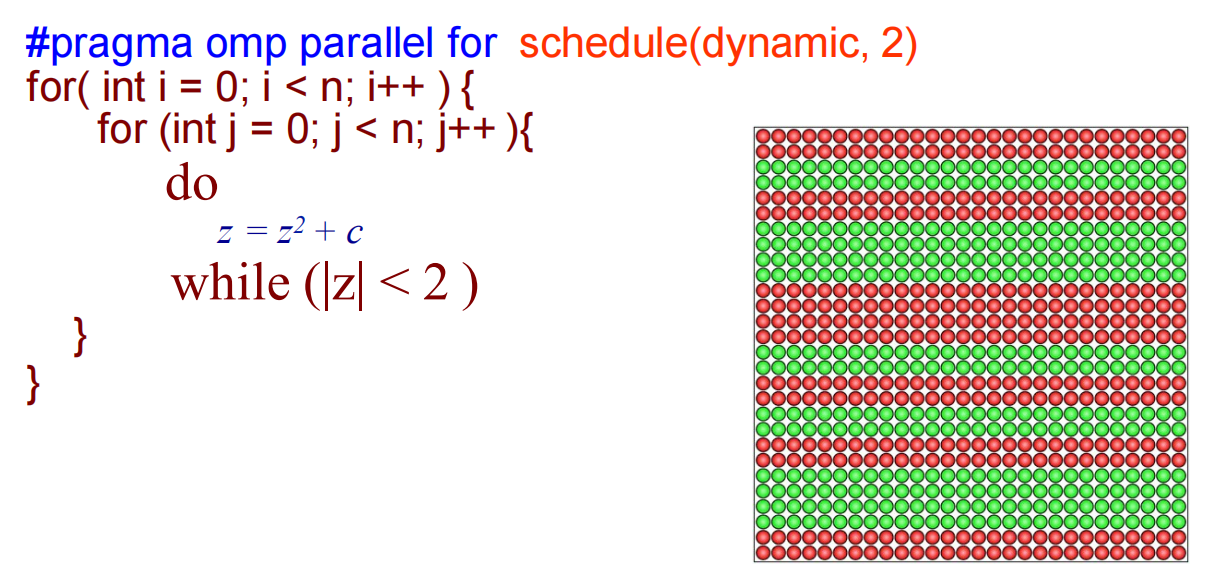 #pragma omp parallel for schedule(dynamic, 2)
for( int i = 0; i < n; i++ ) {
for (int j = 0; j < n; j++ ){
do
$z = z^2 + c$
while (|z| < 2 )
}
}